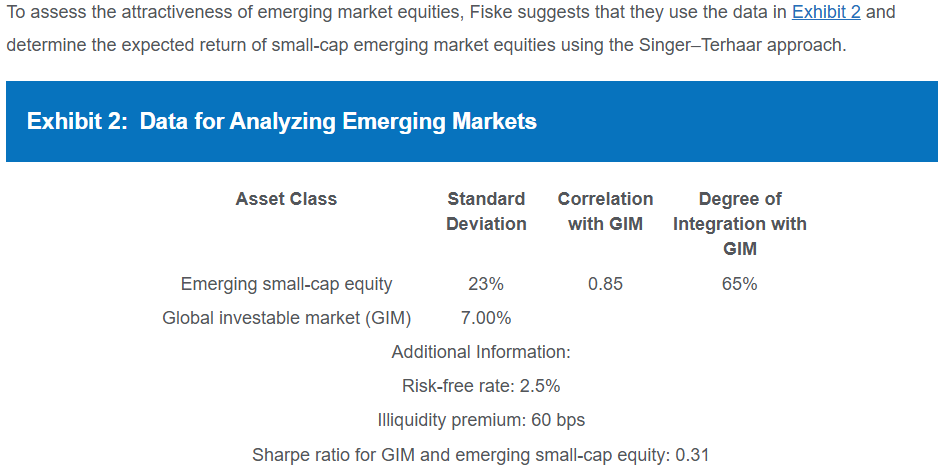 To assess the attractiveness of emerging market equities, Fiske suggests that they use the data in Exhibit 2 and determine the expected return of small-cap emerging market equities using the Singer–Terhaar approach.

Exhibit 2: Data for Analyzing Emerging Markets

| Asset Class | Standard Deviation | Correlation with GIM | Degree of Integration with GIM |
|---|---|---|---|
| Emerging small-cap equity | 23% | 0.85 | 65% |
| Global investable market (GIM) | 7.00% | | |

Additional Information:

Risk-free rate: 2.5%

Illiquidity premium: 60 bps

Sharpe ratio for GIM and emerging small-cap equity: 0.31